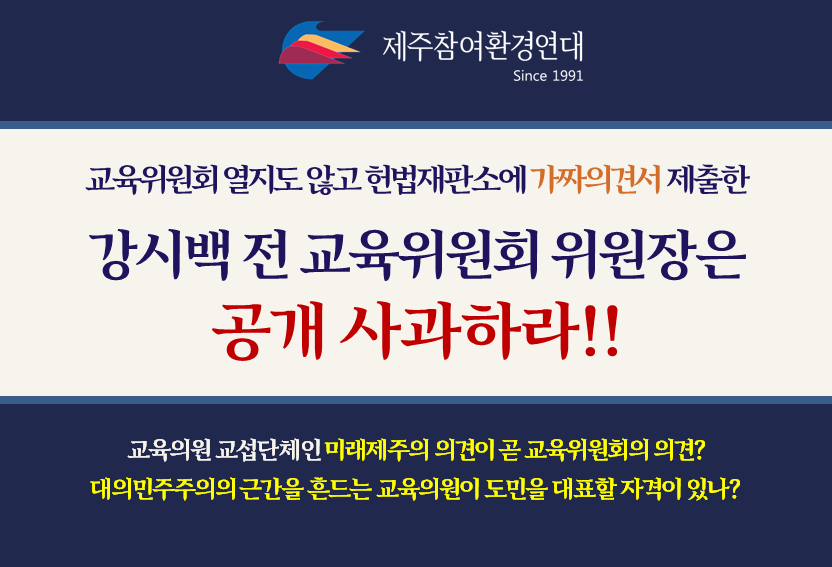 제주참여환경연대
Since 1991

교육위원회 열지도 않고 헌법재판소에 가짜의견서 제출한

강시백 전 교육위원회 위원장은
공개 사과하라!!

교육의원 교섭단체인 미래제주의 의견이 곧 교육위원회의 의견?
대의민주주의의 근간을 흔드는 교육의원이 도민을 대표할 자격이 있나?